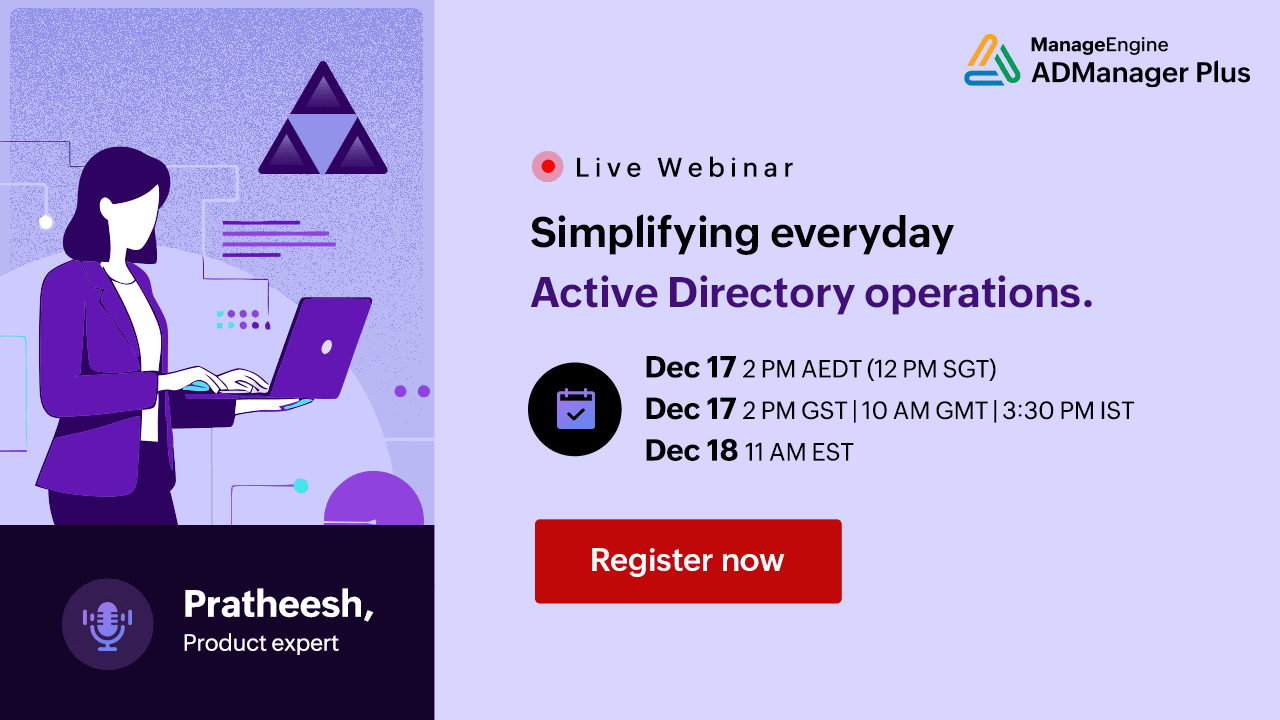 ManageEngine
ADManager Plus

Live Webinar

Simplifying everyday
Active Directory operations.

Dec 17 2 PM AEDT (12 PM SGT)
Dec 17 2 PM GST | 10 AM GMT | 3:30 PM IST
Dec 18 11 AM EST

Register now

Pratheesh,
Product expert